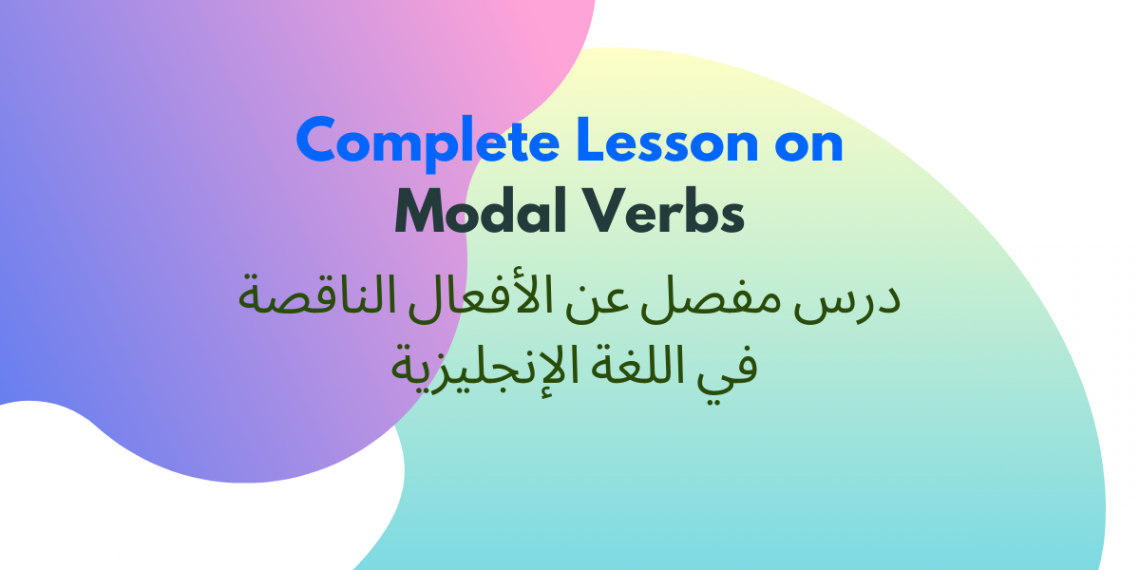 Complete Lesson on
Modal Verbs

درس مفصل عن الأفعال الناقصة
في اللغة الإنجليزية